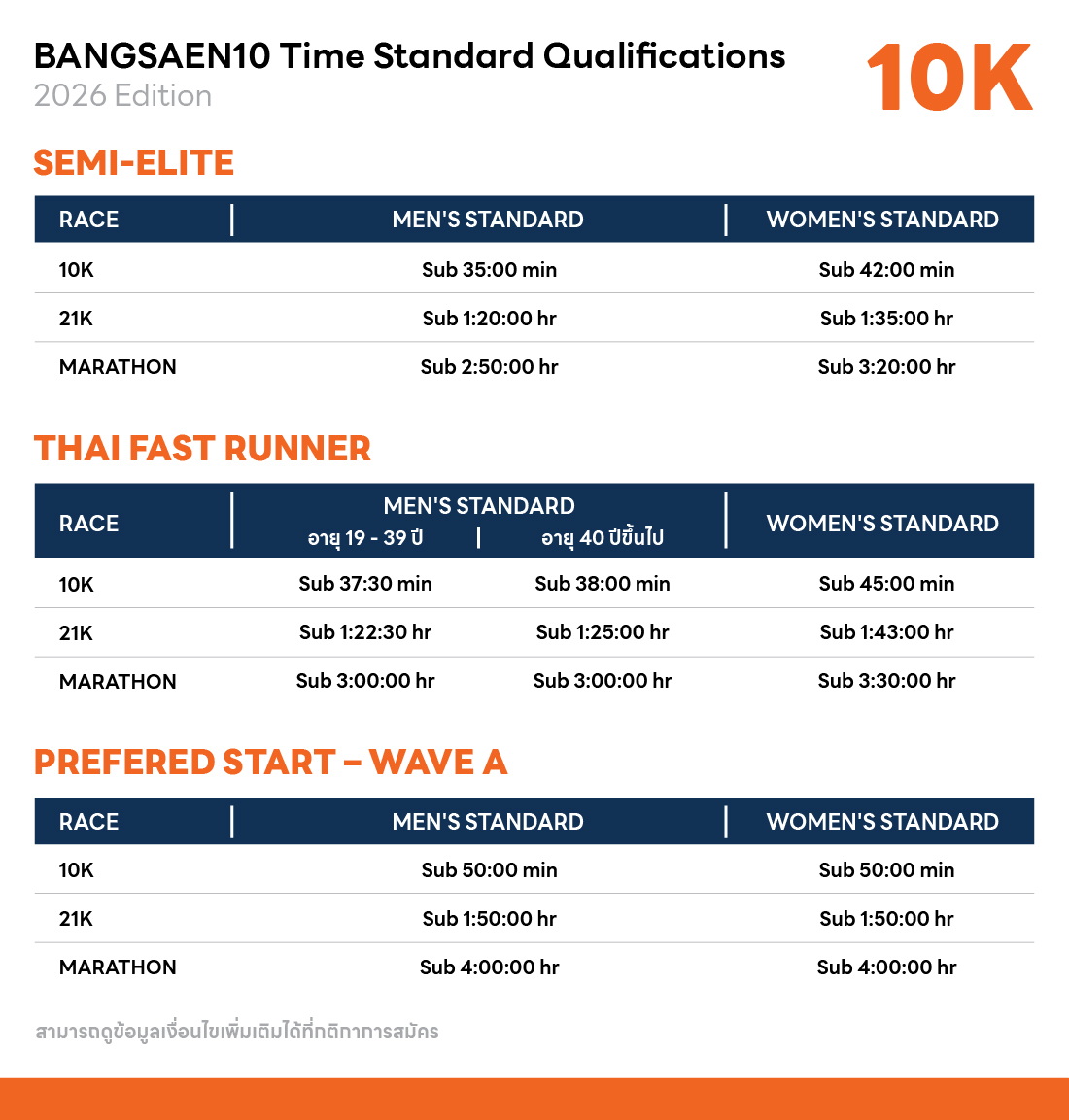 BANGSAEN10 Time Standard Qualifications
2026 Edition

10K

SEMI-ELITE

| RACE | MEN'S STANDARD | WOMEN'S STANDARD |
|---|---|---|
| 10K | Sub 35:00 min | Sub 42:00 min |
| 21K | Sub 1:20:00 hr | Sub 1:35:00 hr |
| MARATHON | Sub 2:50:00 hr | Sub 3:20:00 hr |

THAI FAST RUNNER

| RACE | MEN'S STANDARD อายุ 19 - 39 ปี | MEN'S STANDARD อายุ 40 ปีขึ้นไป | WOMEN'S STANDARD |
|---|---|---|---|
| 10K | Sub 37:30 min | Sub 38:00 min | Sub 45:00 min |
| 21K | Sub 1:22:30 hr | Sub 1:25:00 hr | Sub 1:43:00 hr |
| MARATHON | Sub 3:00:00 hr | Sub 3:00:00 hr | Sub 3:30:00 hr |

PREFERED START – WAVE A

| RACE | MEN'S STANDARD | WOMEN'S STANDARD |
|---|---|---|
| 10K | Sub 50:00 min | Sub 50:00 min |
| 21K | Sub 1:50:00 hr | Sub 1:50:00 hr |
| MARATHON | Sub 4:00:00 hr | Sub 4:00:00 hr |

สามารถดูข้อมูลเงื่อนไขเพิ่มเติมได้ที่กติกาการสมัคร